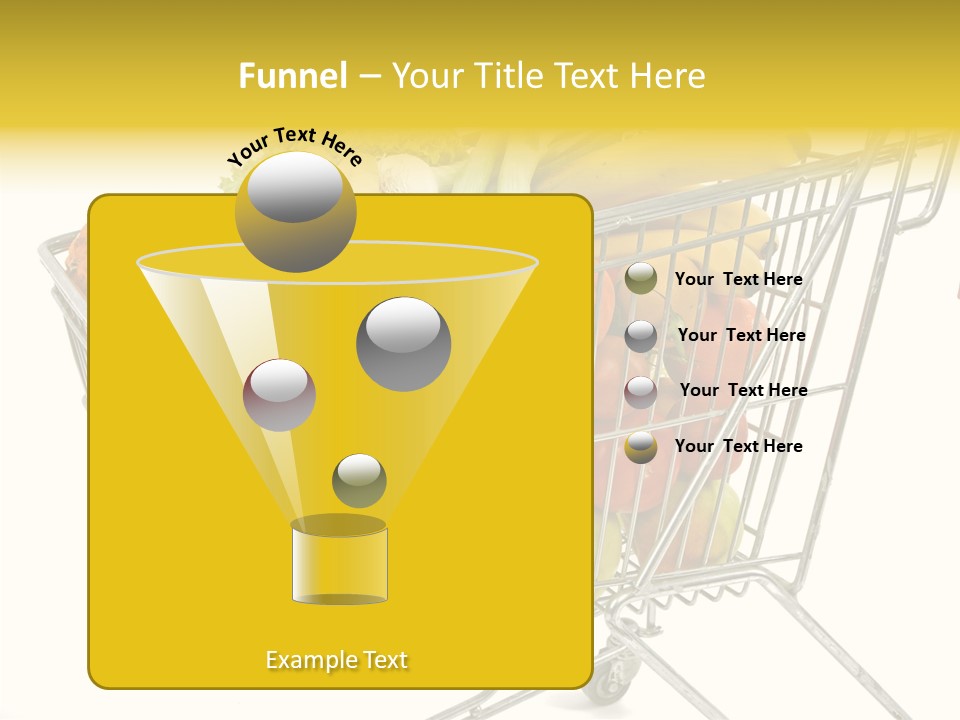 Funnel – Your Title Text Here

Your Text Here

Your Text Here

Your Text Here

Your Text Here

Your Text Here

Example Text